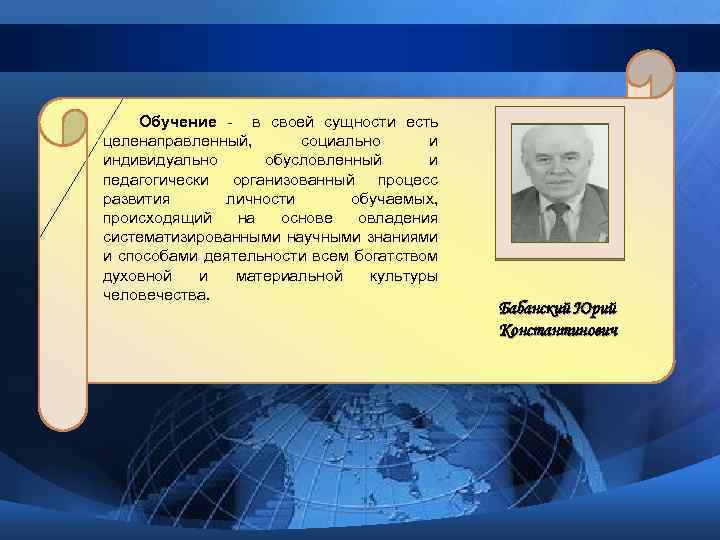 Обучение - в своей сущности есть целенаправленный, социально и индивидуально обусловленный и педагогически организованный процесс развития личности обучаемых, происходящий на основе овладения систематизированными научными знаниями и способами деятельности всем богатством духовной и материальной культуры человечества.

Бабанский Юрий Константинович